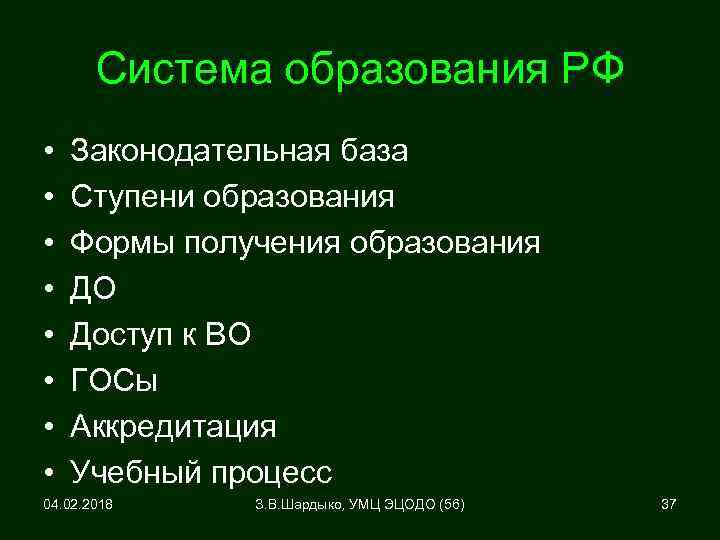 Система образования РФ

• Законодательная база
• Ступени образования
• Формы получения образования
• ДО
• Доступ к ВО
• ГОСы
• Аккредитация
• Учебный процесс

04.02.2018

З.В.Шардыко, УМЦ ЭЦОДО (56)

37